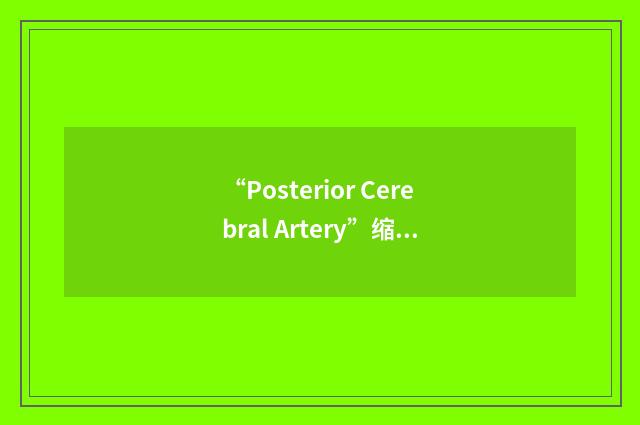 “Posterior Cerebral Artery”缩...